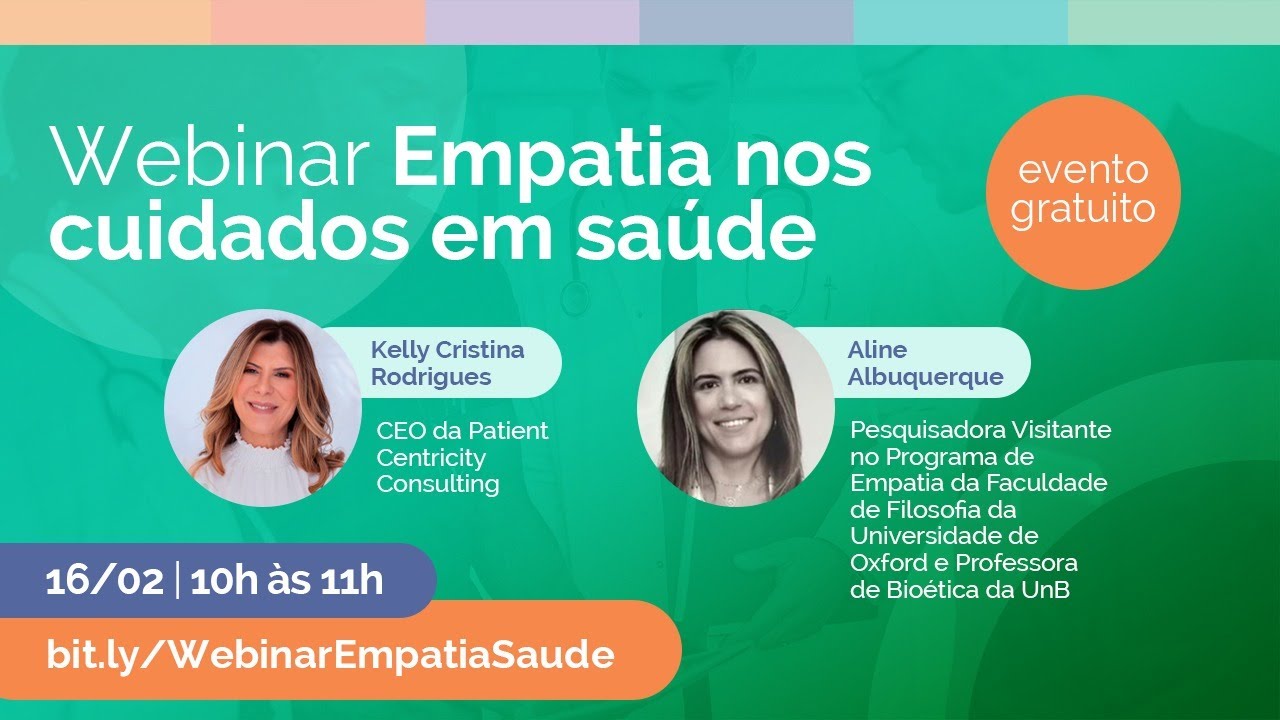 Webinar Empatia nos cuidados em saúde

evento gratuito

Kelly Cristina Rodrigues

CEO da Patient Centricity Consulting

Aline Albuquerque

Pesquisadora Visitante no Programa de Empatia da Faculdade de Filosofia da Universidade de Oxford e Professora de Bioética da UnB

16/02 | 10h às 11h

bit.ly/WebinarEmpatiaSaude